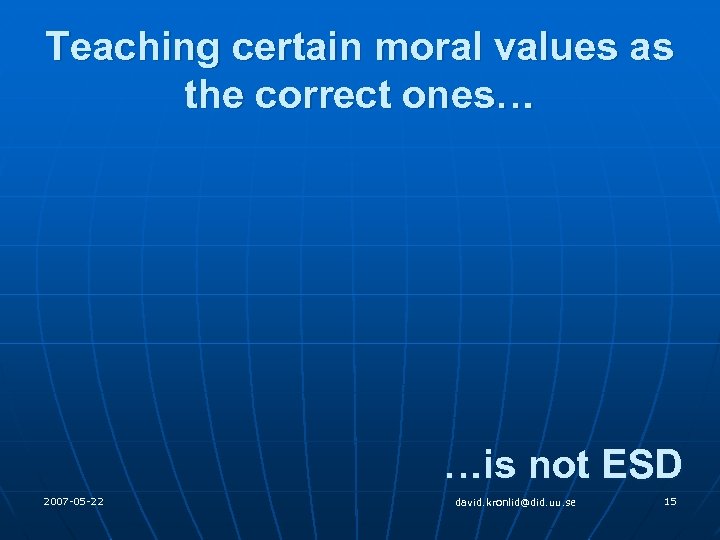 Teaching certain moral values as the correct ones…

…is not ESD

2007-05-22

david.kronlid@did.uu.se

15